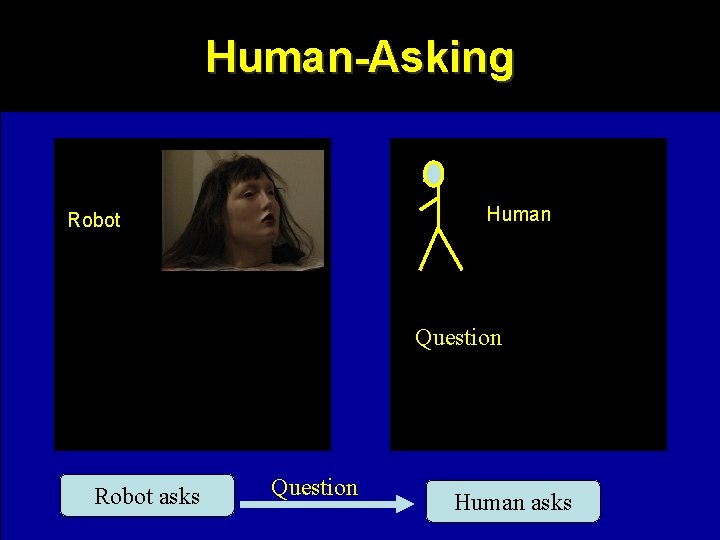 Human-Asking

Robot

Human

Question

Robot asks

Question

Human asks